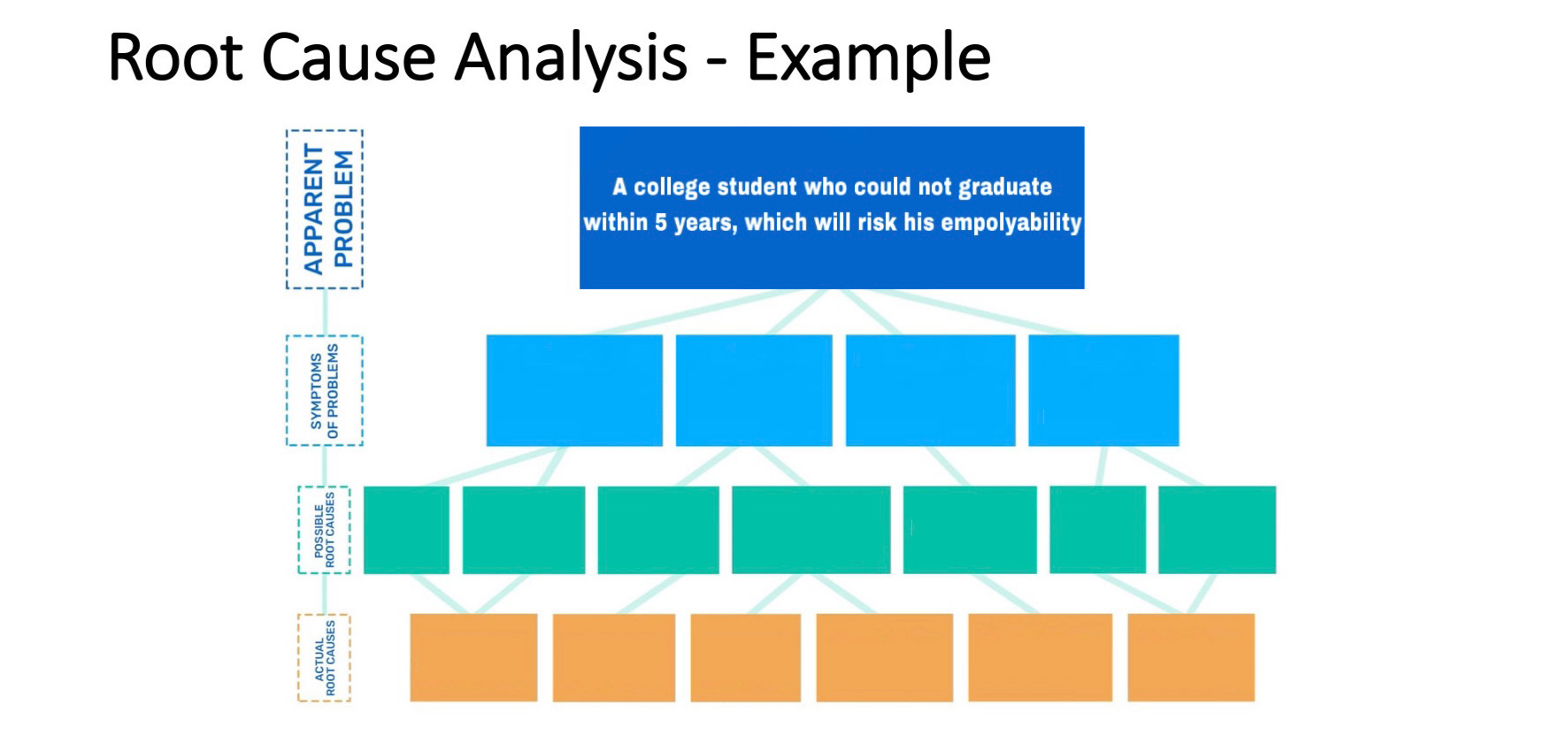 Root Cause Analysis - Example

APPARENT PROBLEM

A college student who could not graduate within 5 years, which will risk his empolyability

SYMPTOMS OF PROBLEMS

POSSIBLE ROOT CAUSES

ACTUAL ROOT CAUSES